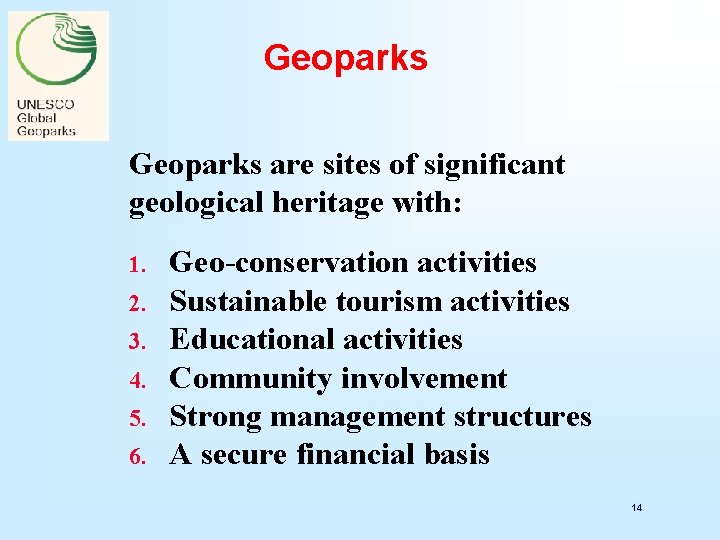 UNESCO
Global
Geoparks

Geoparks

Geoparks are sites of significant geological heritage with:

1. Geo-conservation activities
2. Sustainable tourism activities
3. Educational activities
4. Community involvement
5. Strong management structures
6. A secure financial basis

14